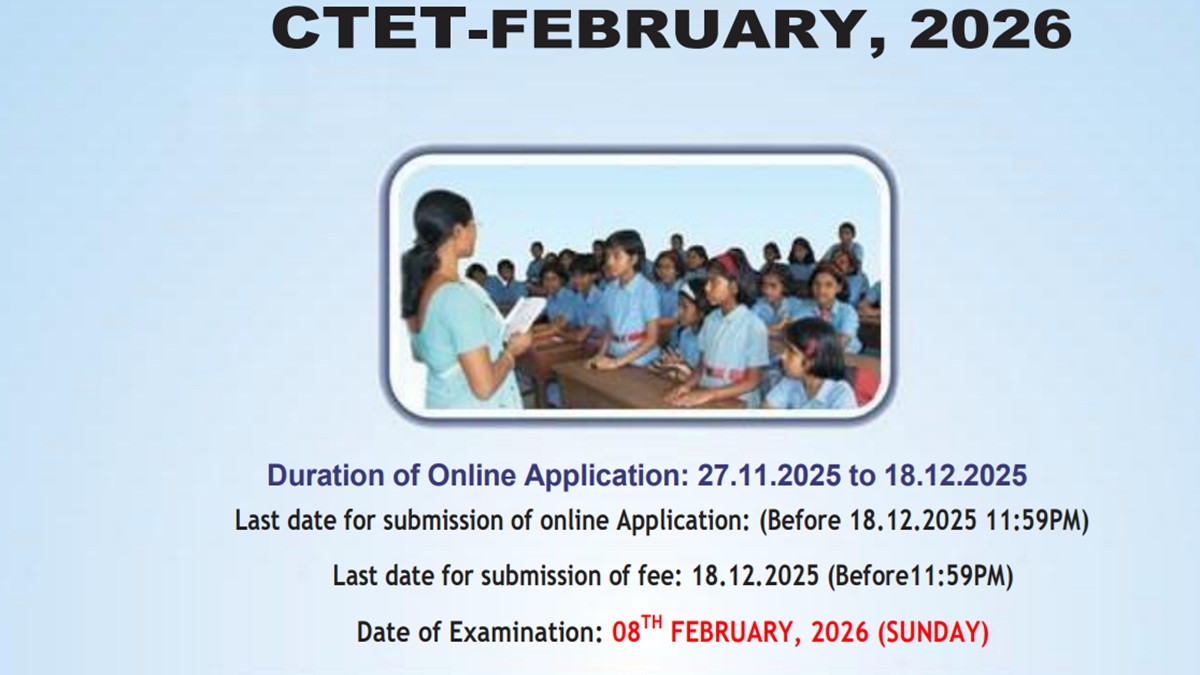 CTET-FEBRUARY, 2026

Duration of Online Application: 27.11.2025 to 18.12.2025

Last date for submission of online Application: (Before 18.12.2025 11:59PM)

Last date for submission of fee: 18.12.2025 (Before11:59PM)

Date of Examination: 08$^{TH}$ FEBRUARY, 2026 (SUNDAY)